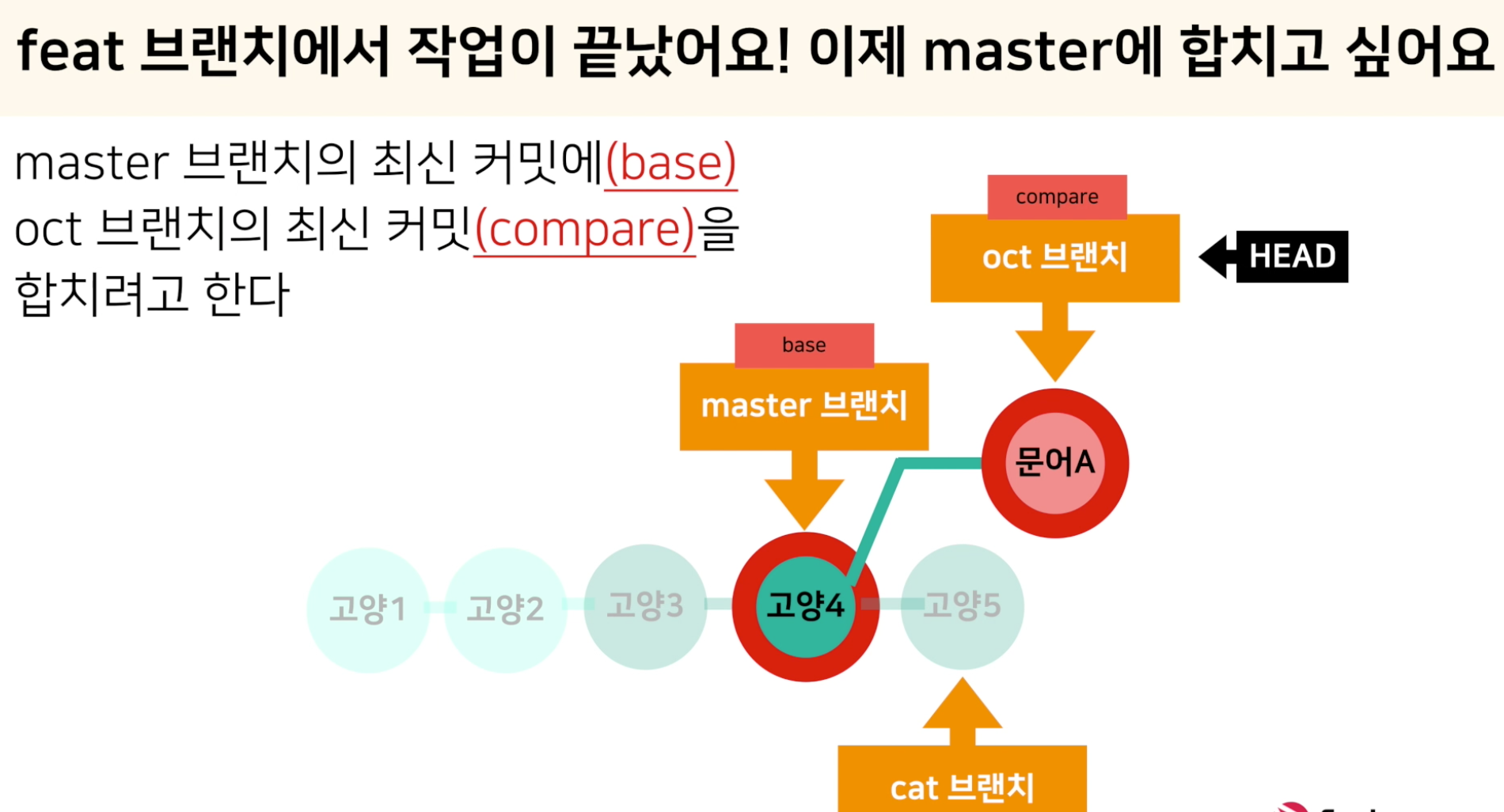 feat 브랜치에서 작업이 끝났어요! 이제 master에 합치고 싶어요

master 브랜치의 최신 커밋에(base)
oct 브랜치의 최신 커밋(compare)을
합치려고 한다

compare
oct 브랜치
HEAD

base
master 브랜치

문어A

고양1 고양2 고양3 고양4 고양5

cat 브랜치